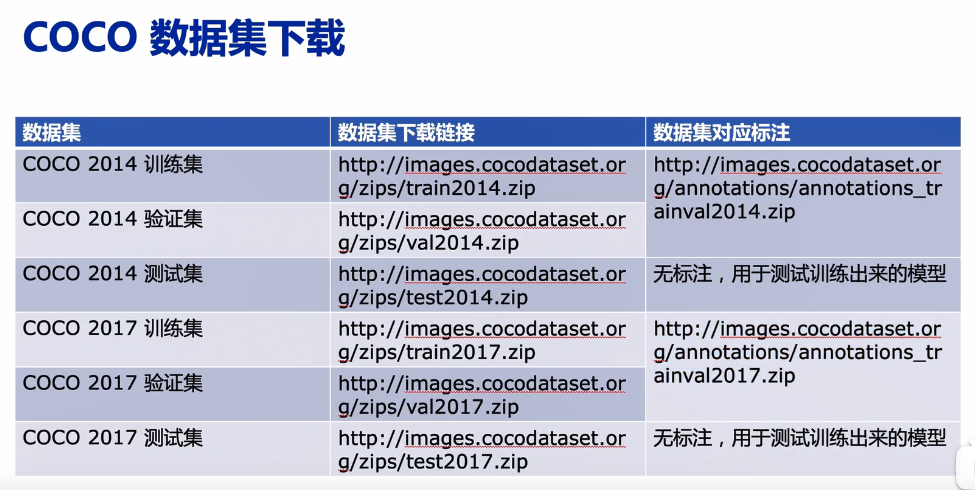 COCO 数据集下载

| 数据集 | 数据集下载链接 | 数据集对应标注 |
|---|---|---|
| COCO 2014 训练集 | http://images.cocodataset.org/zips/train2014.zip | http://images.cocodataset.org/annotations/annotations_trainval2014.zip |
| COCO 2014 验证集 | http://images.cocodataset.org/zips/val2014.zip | |
| COCO 2014 测试集 | http://images.cocodataset.org/zips/test2014.zip | 无标注，用于测试训练出来的模型 |
| COCO 2017 训练集 | http://images.cocodataset.org/zips/train2017.zip | http://images.cocodataset.org/annotations/annotations_trainval2017.zip |
| COCO 2017 验证集 | http://images.cocodataset.org/zips/val2017.zip | |
| COCO 2017 测试集 | http://images.cocodataset.org/zips/test2017.zip | 无标注，用于测试训练出来的模型 |